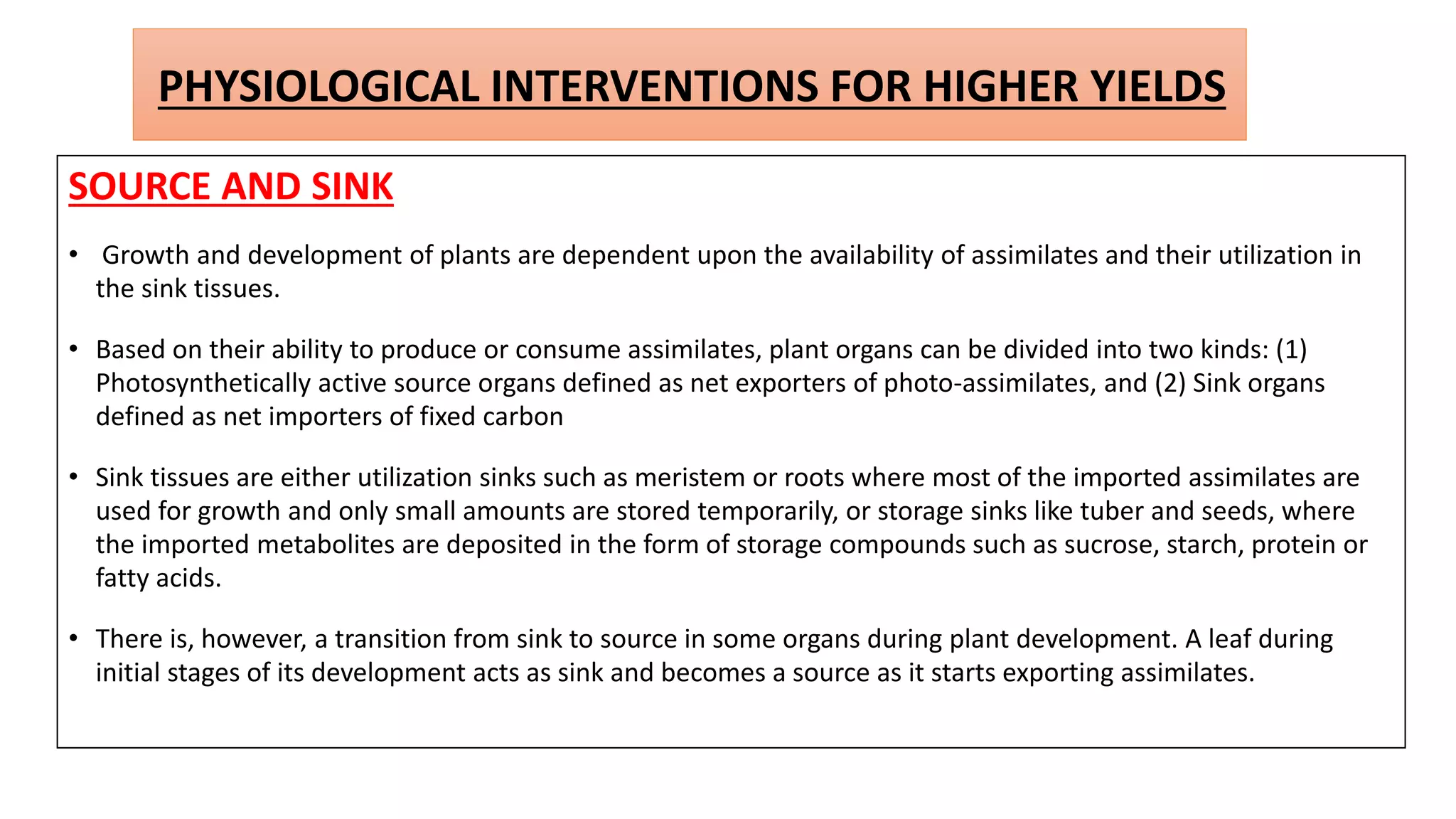 PHYSIOLOGICAL INTERVENTIONS FOR HIGHER YIELDS

SOURCE AND SINK

• Growth and development of plants are dependent upon the availability of assimilates and their utilization in the sink tissues.

• Based on their ability to produce or consume assimilates, plant organs can be divided into two kinds: (1) Photosynthetically active source organs defined as net exporters of photo-assimilates, and (2) Sink organs defined as net importers of fixed carbon

• Sink tissues are either utilization sinks such as meristem or roots where most of the imported assimilates are used for growth and only small amounts are stored temporarily, or storage sinks like tuber and seeds, where the imported metabolites are deposited in the form of storage compounds such as sucrose, starch, protein or fatty acids.

• There is, however, a transition from sink to source in some organs during plant development. A leaf during initial stages of its development acts as sink and becomes a source as it starts exporting assimilates.